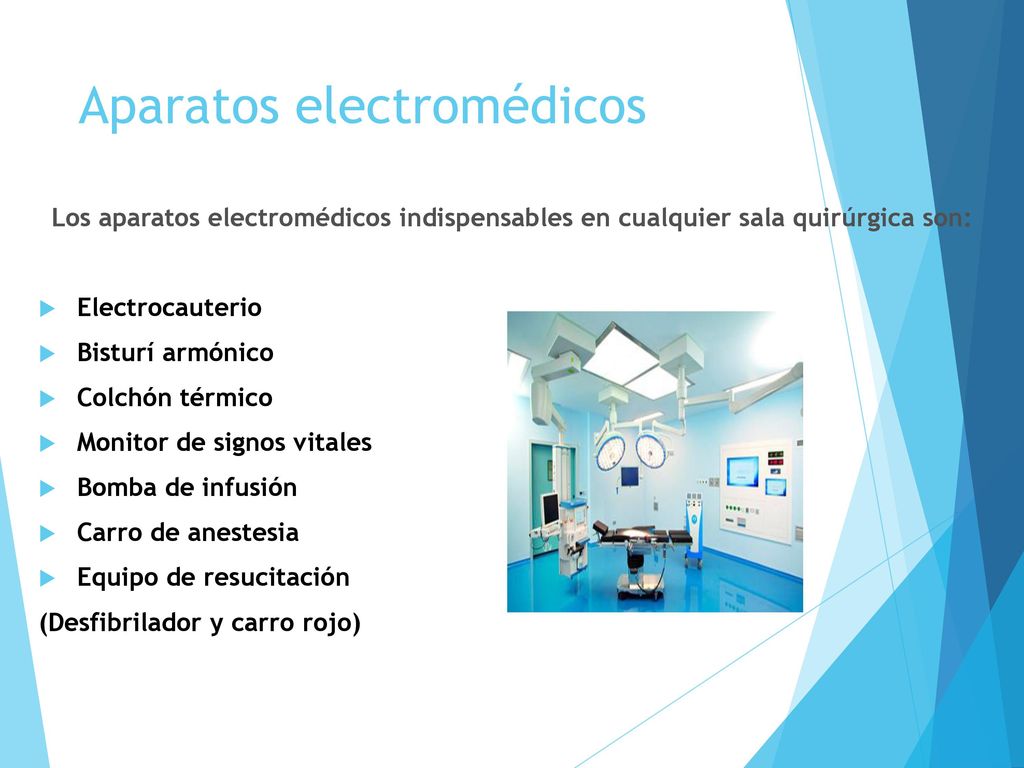 Aparatos electromédicos

Los aparatos electromédicos indispensables en cualquier sala quirúrgica son:

Electrocauterio
Bisturí armónico
Colchón térmico
Monitor de signos vitales
Bomba de infusión
Carro de anestesia
Equipo de resucitación
(Desfibrilador y carro rojo)